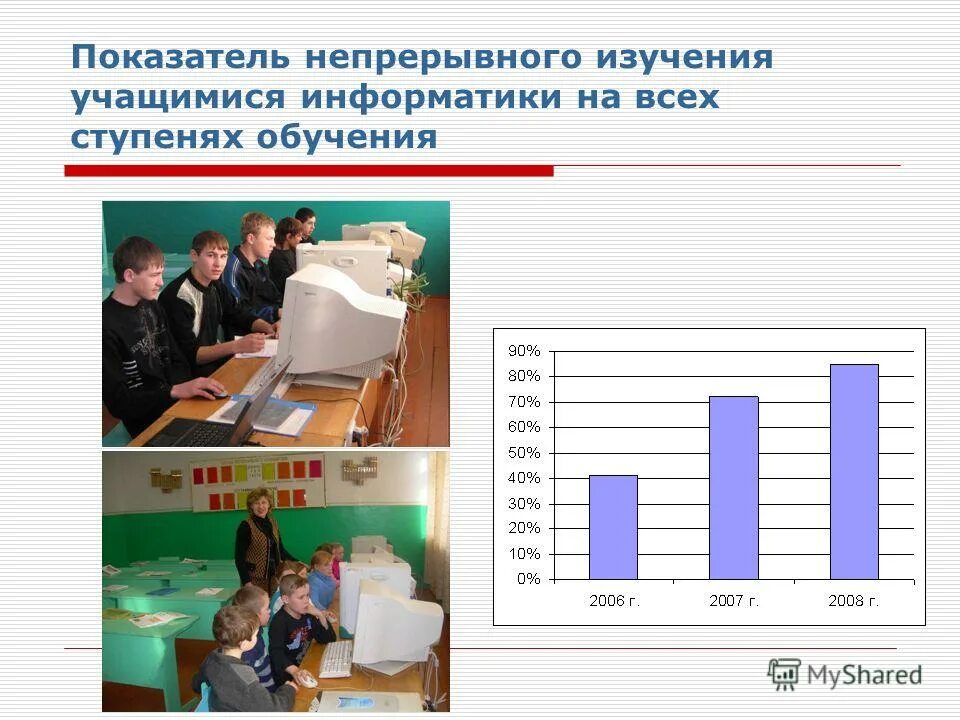 Показатель непрерывного изучения учащимися информатики на всех ступенях обучения

90%
80%
70%
60%
50%
40%
30%
20%
10%
0%
2006 г.
2007 г.
2008 г.

MyShared